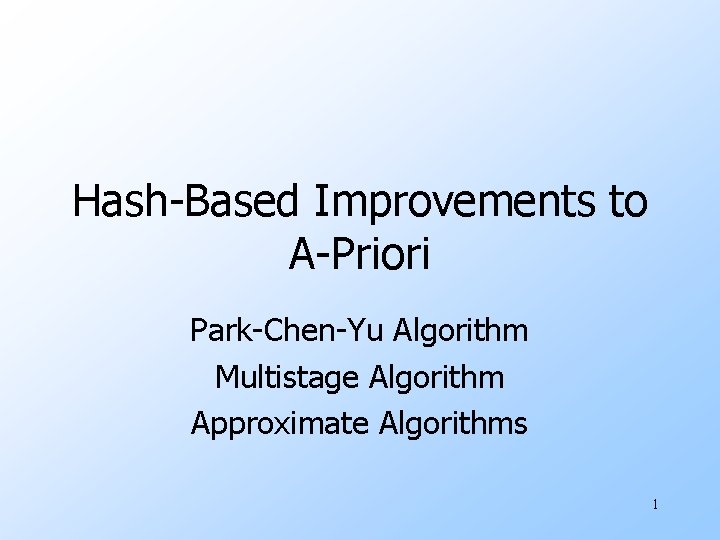 Hash-Based Improvements to A-Priori

Park-Chen-Yu Algorithm
Multistage Algorithm
Approximate Algorithms

1